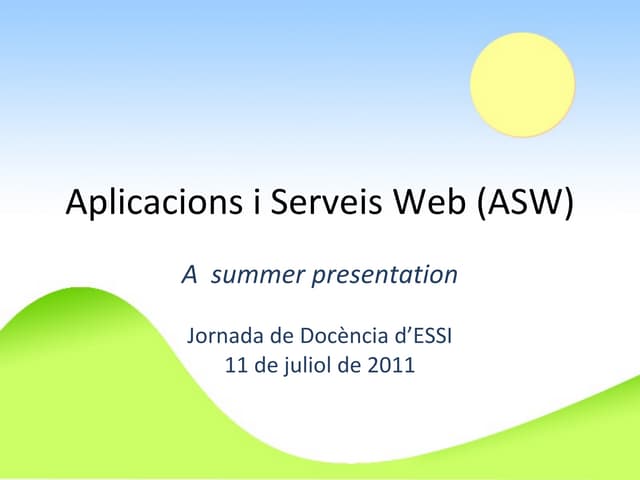 Aplicacions i Serveis Web (ASW)

A  summer presentation

Jornada de Docència d’ESSI
11 de juliol de 2011